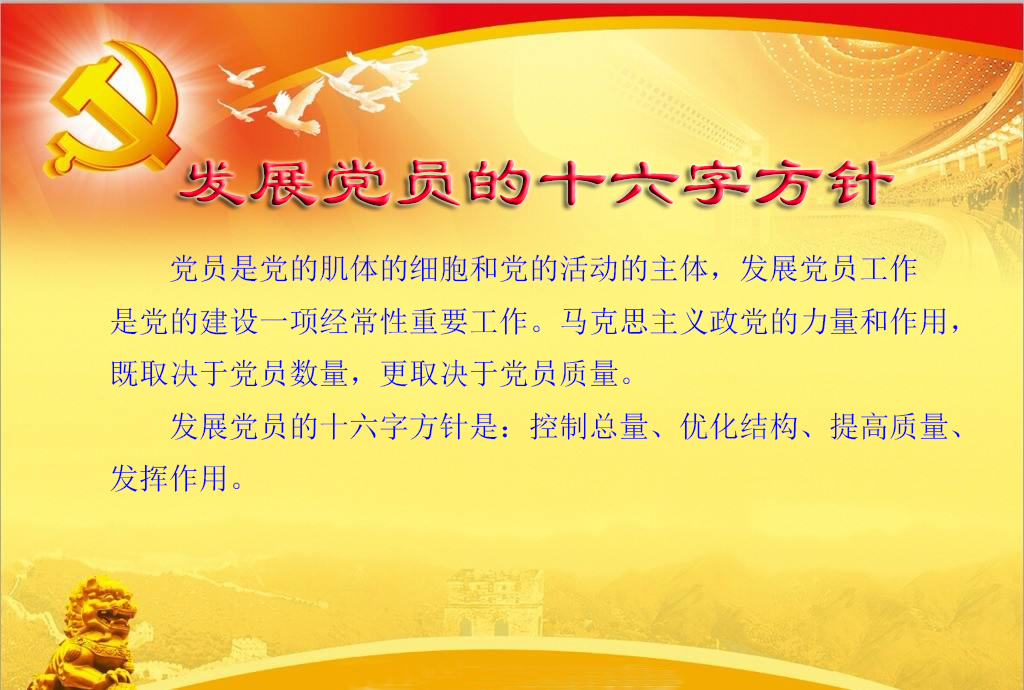 发展党员的十六字方针

党员是党的肌体的细胞和党的活动的主体，发展党员工作是党的建设一项经常性重要工作。马克思主义政党的力量和作用，既取决于党员数量，更取决于党员质量。

发展党员的十六字方针是：控制总量、优化结构、提高质量、发挥作用。